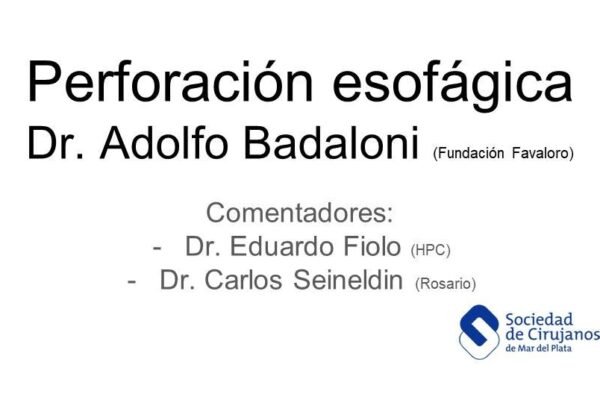 Perforación esofágica
Dr. Adolfo Badaloni (Fundación Favaloro)

Comentadores:
- Dr. Eduardo Fiolo (HPC)
- Dr. Carlos Seineldin (Rosario)

Sociedad de Cirujanos de Mar del Plata